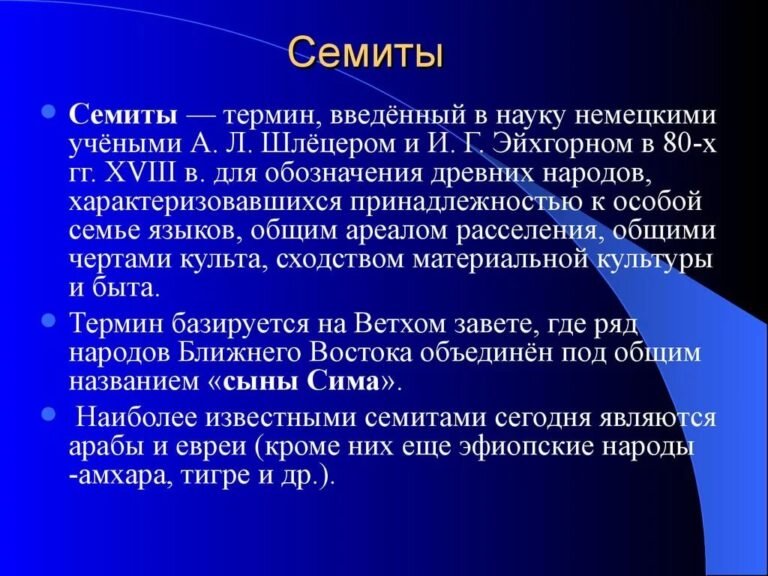 Семиты

Семиты — термин, введённый в науку немецкими учёными А. Л. Шлёцером и И. Г. Эйхгорном в 80-х гг. XVIII в. для обозначения древних народов, характеризовавшихся принадлежностью к особой семье языков, общим ареалом расселения, общими чертами культа, сходством материальной культуры и быта.

Термин базируется на Ветхом завете, где ряд народов Ближнего Востока объединён под общим названием «сыны Сима».

Наиболее известными семитами сегодня являются арабы и евреи (кроме них еще эфиопские народы -амхара, тигре и др.).